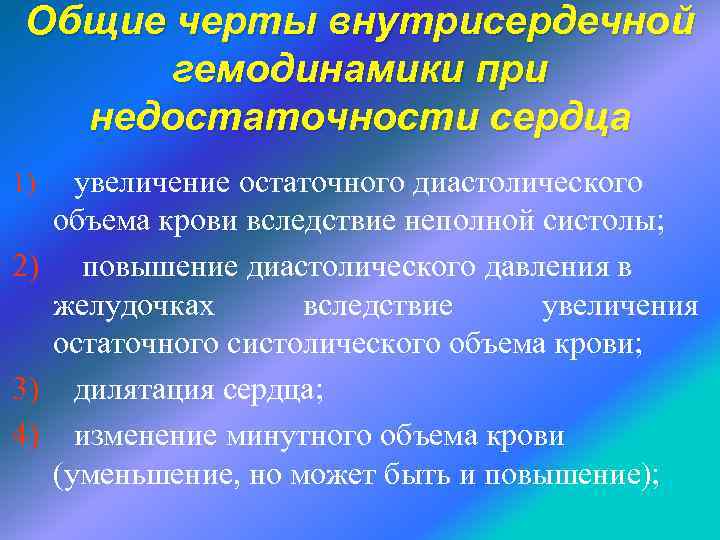 Общие черты внутрисердечной гемодинамики при недостаточности сердца

1) увеличение остаточного диастолического объема крови вследствие неполной систолы;

2) повышение диастолического давления в желудочках вследствие увеличения остаточного систолического объема крови;

3) дилятация сердца;

4) изменение минутного объема крови (уменьшение, но может быть и повышение);